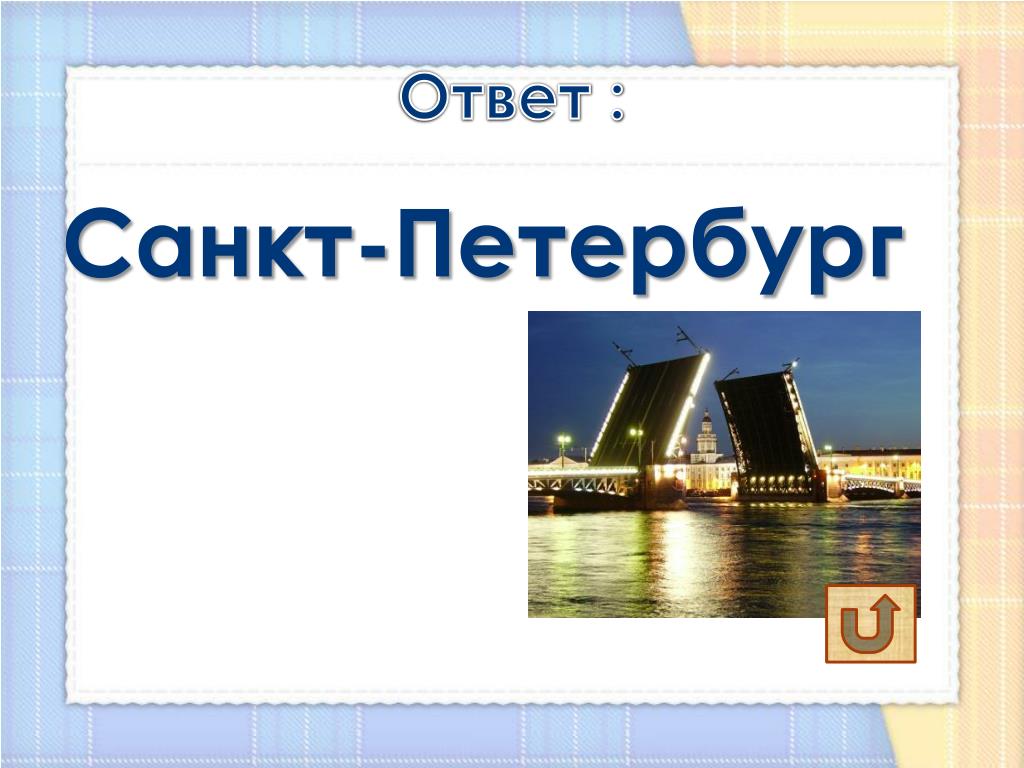 Ответ :

Санкт-Петербург